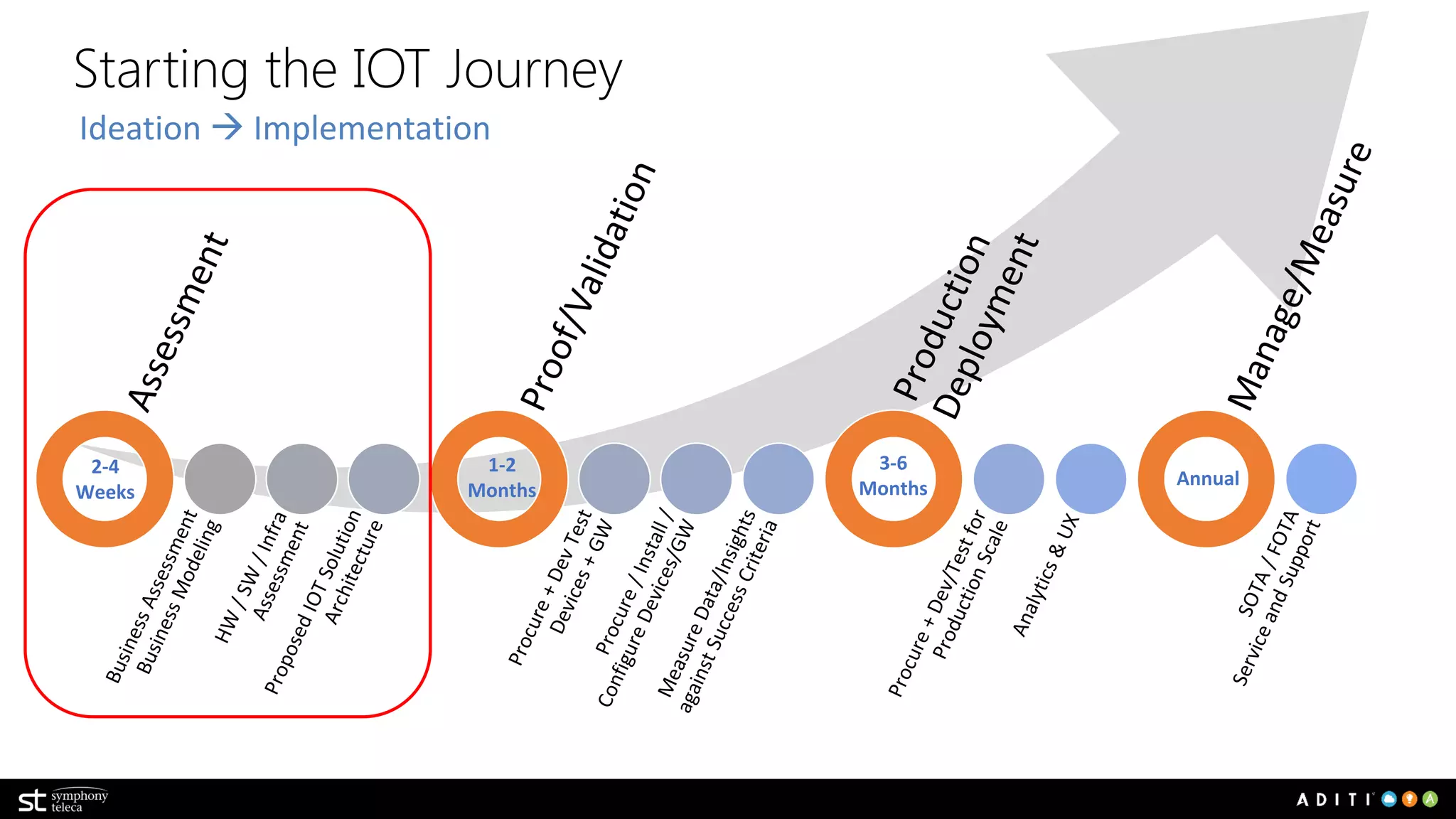 Starting the IOT Journey

Ideation → Implementation

Assessment

2-4 Weeks

Business Assessment Business Modeling

HW / SW / Infra Assessment

Proposed IOT Solution Architecture

Proof/Validation

1-2 Months

Procure + Dev Test Devices + GW

Procure / Install / Configure Devices/GW

Measure Data/Insights against Success Criteria

Production Deployment

3-6 Months

Procure + Dev/Test for Production Scale

Analytics & UX

Manage/Measure

Annual

SOTA / FOTA Service and Support

st symphony teleca

ADITI